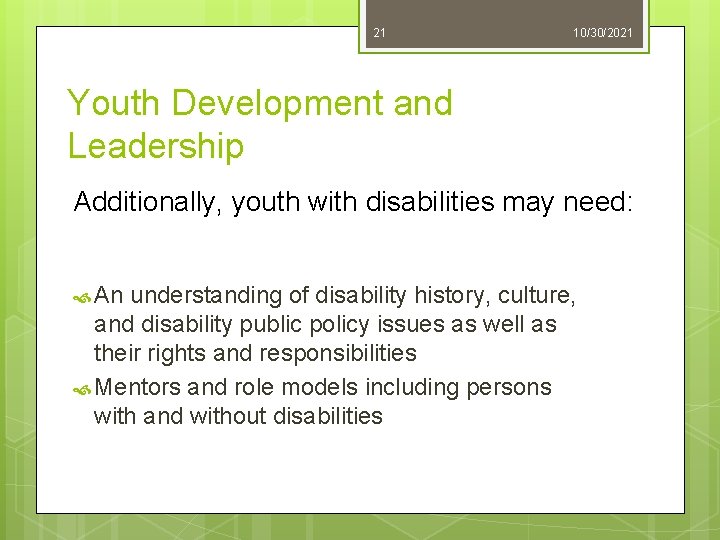 21 10/30/2021

Youth Development and Leadership

Additionally, youth with disabilities may need:

An understanding of disability history, culture, and disability public policy issues as well as their rights and responsibilities

Mentors and role models including persons with and without disabilities